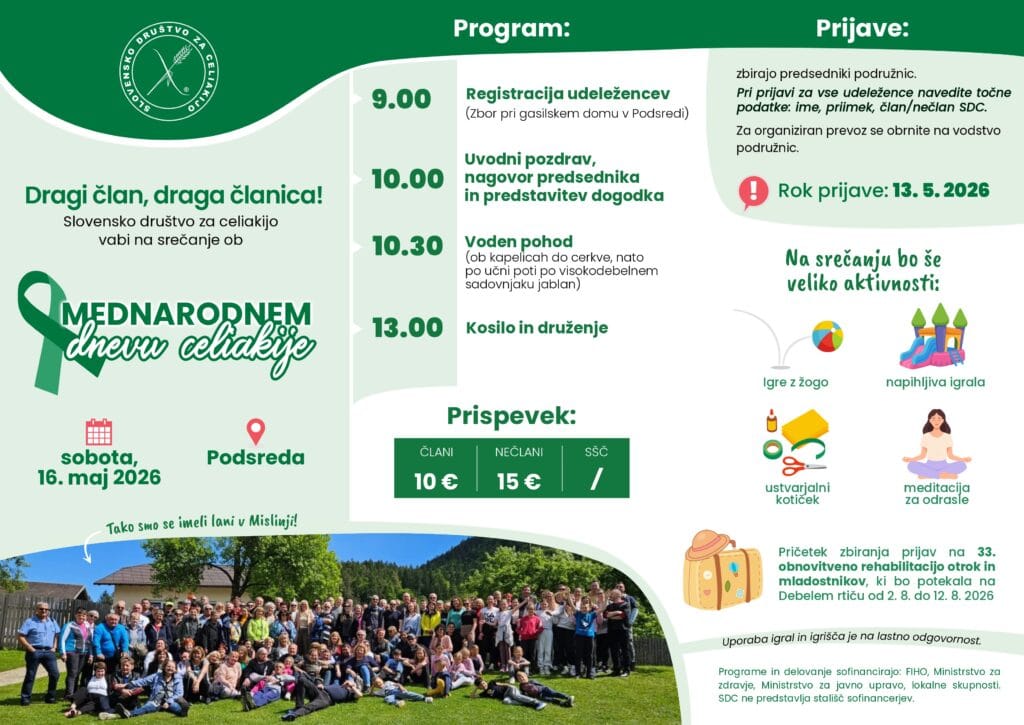 SLOVENSKO DRUŠTVO ZA CELIAKIJO

Dragi član, draga članica!
Slovensko društvo za celiakijo vabi na srečanje ob

MEDNARODNEM dnevu celiakije

sobota, 16. maj 2026

Podsreda

Tako smo se imeli lani v Mislinji!

Program:

9.00 Registracija udeležencev
(Zbor pri gasilskem domu v Podsredi)

10.00 Uvodni pozdrav, nagovor predsednika in predstavitev dogodka

10.30 Voden pohod
(ob kapelicah do cerkve, nato po učni poti po visokodebelnem sadovnjaku jablan)

13.00 Kosilo in druženje

Prispevek:

| ČLANI | NEČLANI | SŠČ |
|---|---|---|
| 10 € | 15 € | / |

Prijave:

zbirajo predsedniki podružnic.

Pri prijavi za vse udeležence navedite točne podatke: ime, priimek, član/nečlan SDC.

Za organiziran prevoz se obrnite na vodstvo podružnic.

Rok prijave: 13. 5. 2026

Na srečanju bo še veliko aktivnosti:

Igre z žogo
napihljiva igrala
ustvarjalni kotiček
meditacija za odrasle

Pričetek zbiranja prijav na 33. obnovitveno rehabilitacijo otrok in mladostnikov, ki bo potekala na Debelem rtiču od 2. 8. do 12. 8. 2026

Uporaba igral in igrišča je na lastno odgovornost.

Programe in delovanje sofinancirajo: FIHO, Ministrstvo za zdravje, Ministrstvo za javno upravo, lokalne skupnosti. SDC ne predstavlja stališč sofinancerjev.